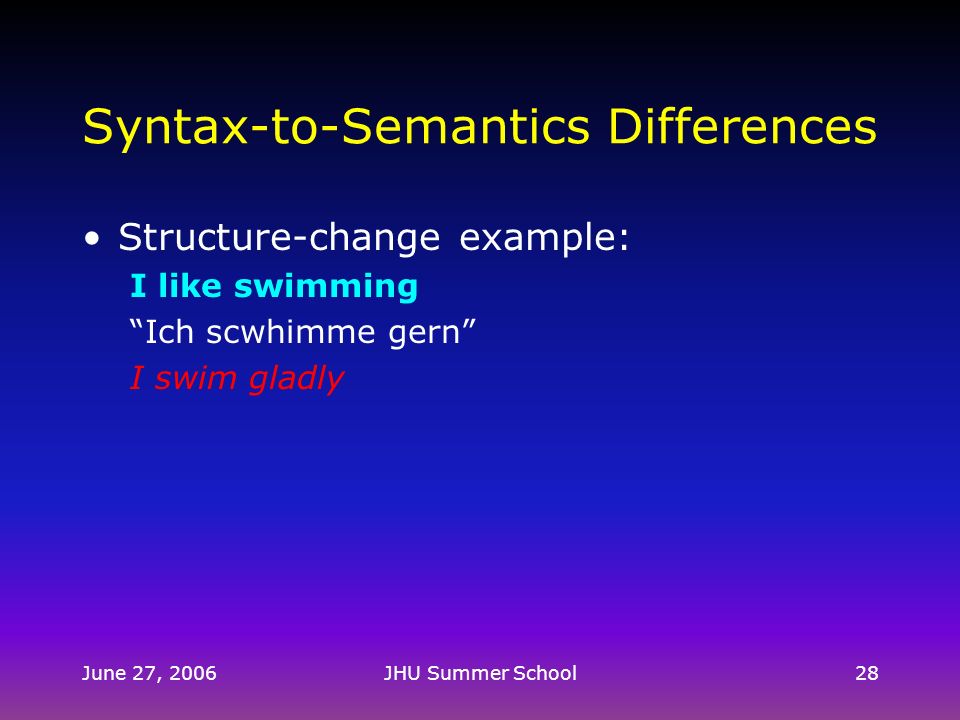 Syntax-to-Semantics Differences

• Structure-change example:

I like swimming

“Ich scwhimme gern”

I swim gladly

June 27, 2006

JHU Summer School

28